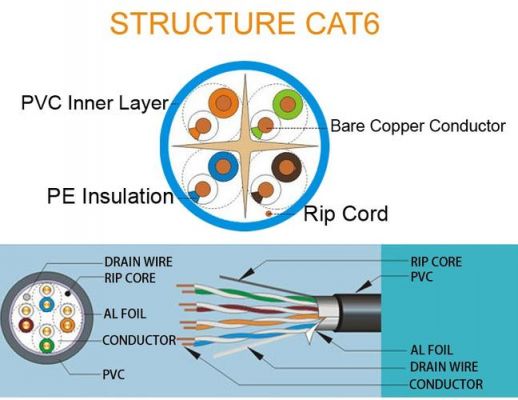 STRUCTURE CAT6

PVC Inner Layer

Bare Copper Conductor

PE Insulation

Rip Cord

DRAIN WIRE
RIP CORE
AL FOIL
CONDUCTOR
PVC

RIP CORE
PVC
AL FOIL
DRAIN WIRE
CONDUCTOR